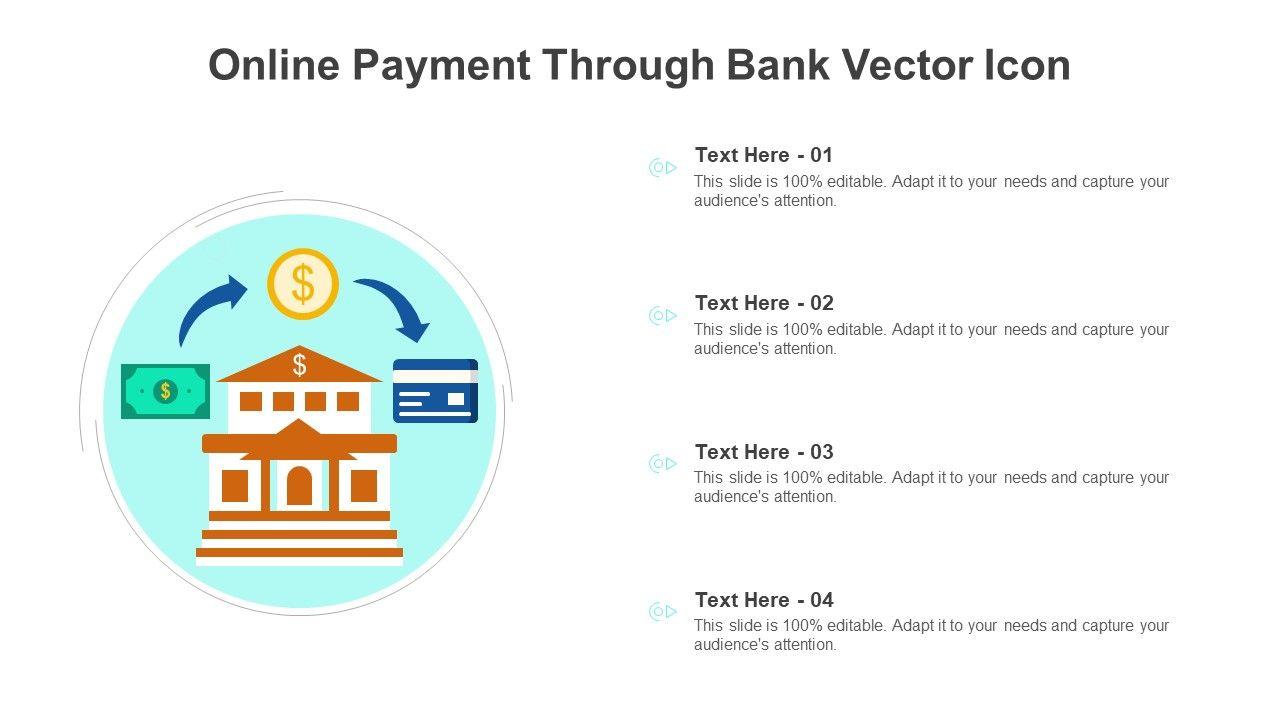 Online Payment Through Bank Vector Icon

$

$

$

Text Here - 01
This slide is 100% editable. Adapt it to your needs and capture your audience's attention.

Text Here - 02
This slide is 100% editable. Adapt it to your needs and capture your audience's attention.

Text Here - 03
This slide is 100% editable. Adapt it to your needs and capture your audience's attention.

Text Here - 04
This slide is 100% editable. Adapt it to your needs and capture your audience's attention.